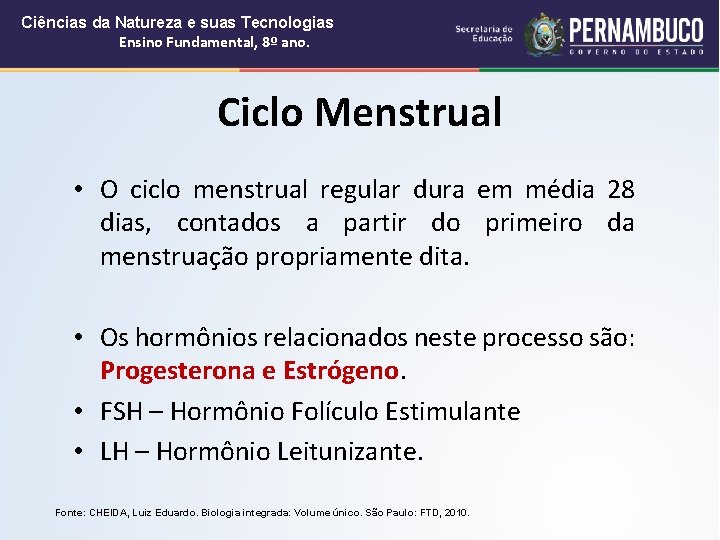 Ciências da Natureza e suas Tecnologias
Ensino Fundamental, 8º ano.

Secretaria de Educação
PERNAMBUCO
GOVERNO DO ESTADO

Ciclo Menstrual

• O ciclo menstrual regular dura em média 28 dias, contados a partir do primeiro da menstruação propriamente dita.

• Os hormônios relacionados neste processo são: Progesterona e Estrógeno.
• FSH – Hormônio Folículo Estimulante
• LH – Hormônio Leitunizante.

Fonte: CHEIDA, Luiz Eduardo. Biologia integrada: Volume único. São Paulo: FTD, 2010.